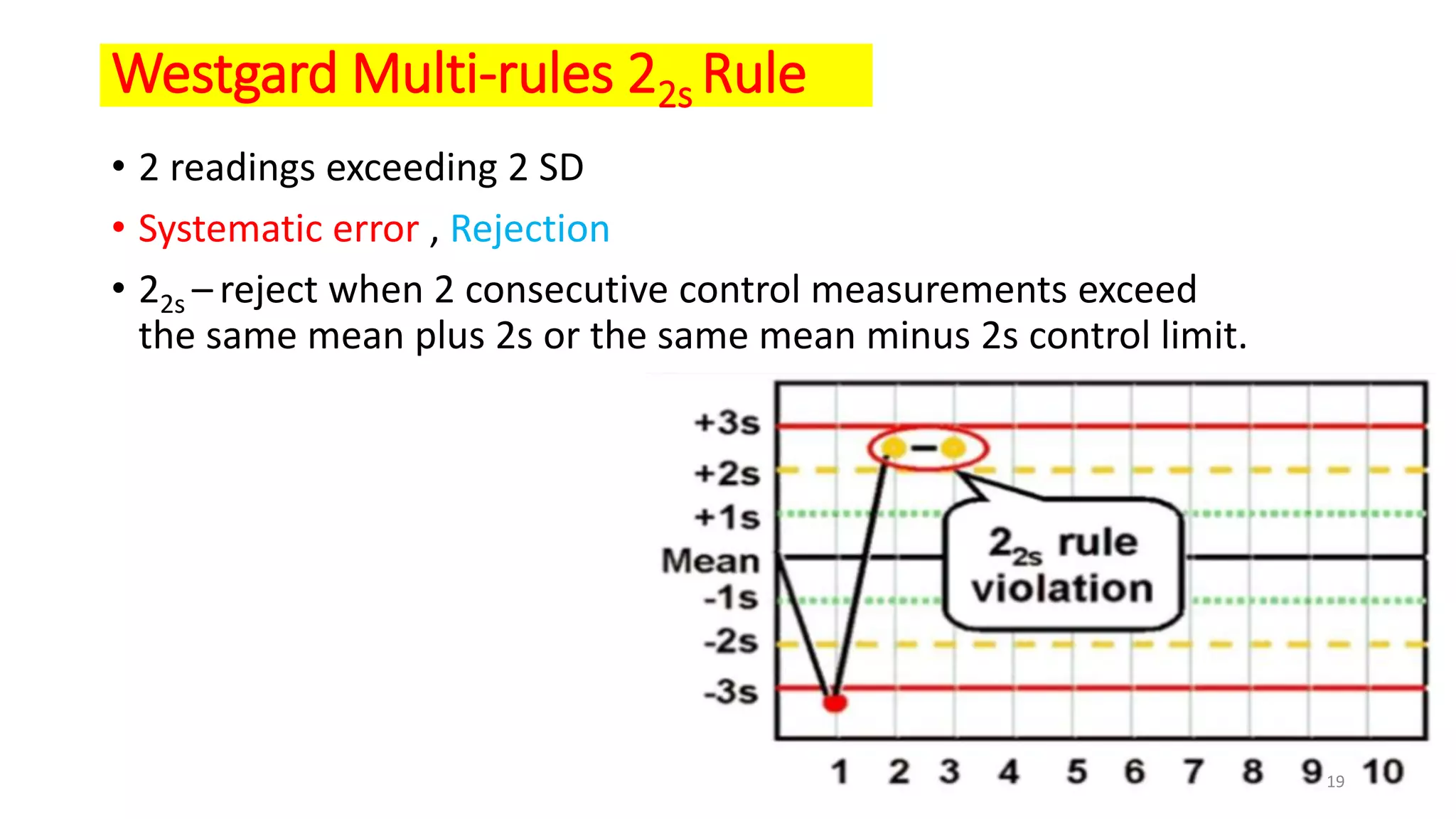 Westgard Multi-rules $2_{2s}$ Rule

• 2 readings exceeding 2 SD

• Systematic error , Rejection

• $2_{2s}$ – reject when 2 consecutive control measurements exceed the same mean plus 2s or the same mean minus 2s control limit.

+3s
+2s
+1s
Mean
-1s
-2s
-3s

$2_{2s}$ rule violation

1 2 3 4 5 6 7 8 9 10

19